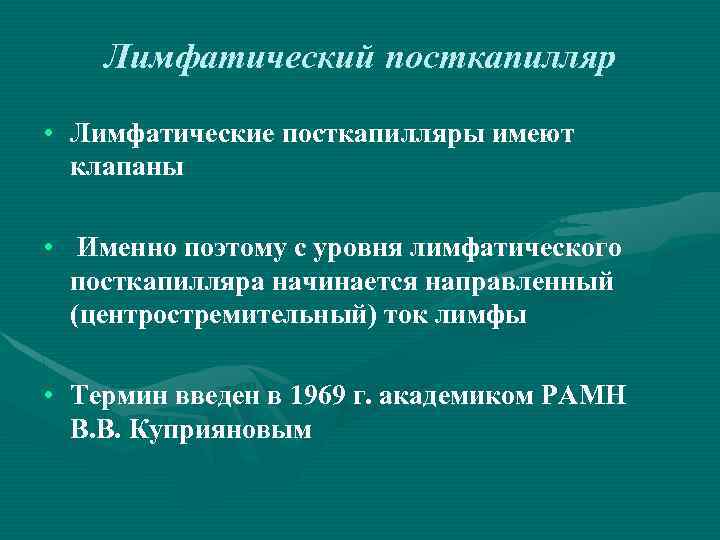 Лимфатический посткапилляр

• Лимфатические посткапилляры имеют клапаны

• Именно поэтому с уровня лимфатического посткапилляра начинается направленный (центростремительный) ток лимфы

• Термин введен в 1969 г. академиком РАМН В.В. Куприяновым